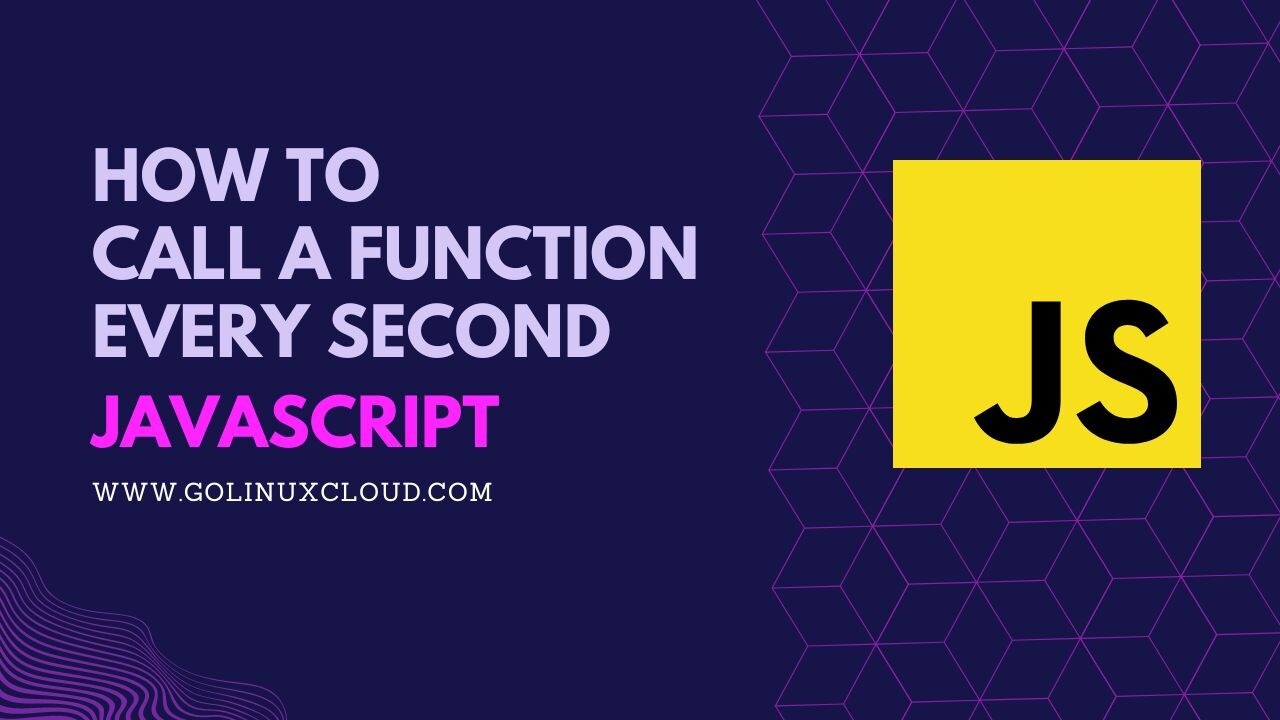 HOW TO
CALL A FUNCTION
EVERY SECOND
JAVASCRIPT

WWW.GOLINUXCLOUD.COM

JS